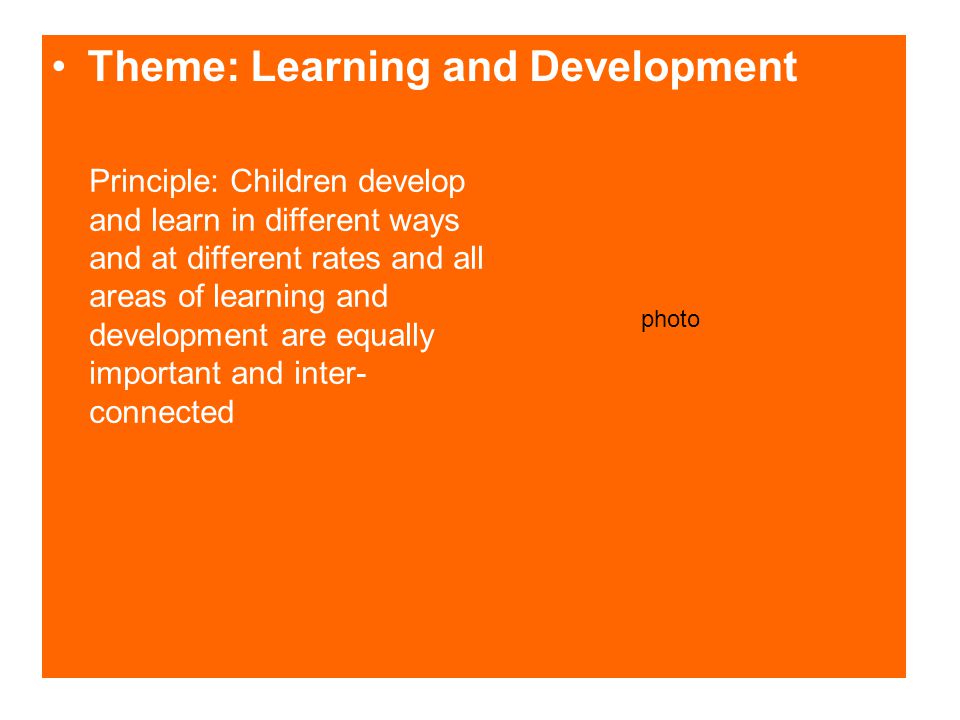 • Theme: Learning and Development

Principle: Children develop and learn in different ways and at different rates and all areas of learning and development are equally important and inter-connected

photo